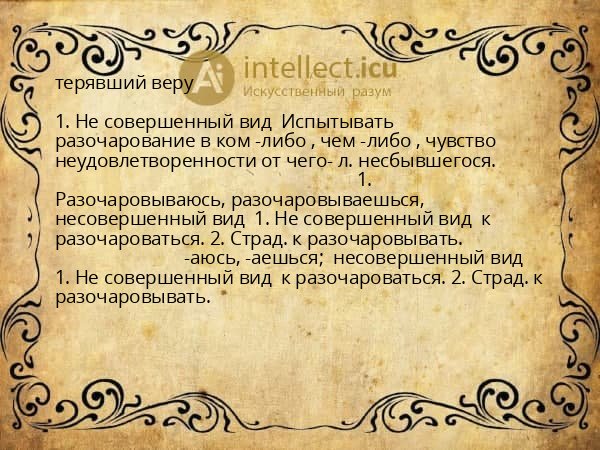 Ai intellect.icu
Искусственный разум

терявший веру

1. Не совершенный вид Испытывать разочарование в ком -либо , чем -либо , чувство неудовлетворенности от чего- л. несбывшегося.
1.
Разочаровываюсь, разочаровываешься, несовершенный вид 1. Не совершенный вид к разочароваться. 2. Страд. к разочаровывать.
-аюсь, -аешься; несовершенный вид 1. Не совершенный вид к разочароваться. 2. Страд. к разочаровывать.